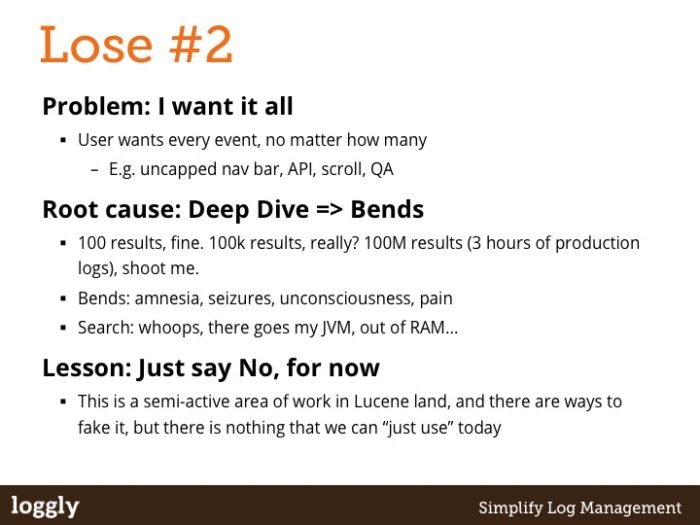 Lose #2

Problem: I want it all

▪ User wants every event, no matter how many
– E.g. uncapped nav bar, API, scroll, QA

Root cause: Deep Dive => Bends

▪ 100 results, fine. 100k results, really? 100M results (3 hours of production logs), shoot me.
▪ Bends: amnesia, seizures, unconsciousness, pain
▪ Search: whoops, there goes my JVM, out of RAM…

Lesson: Just say No, for now

▪ This is a semi-active area of work in Lucene land, and there are ways to fake it, but there is nothing that we can "just use" today

loggly

Simplify Log Management